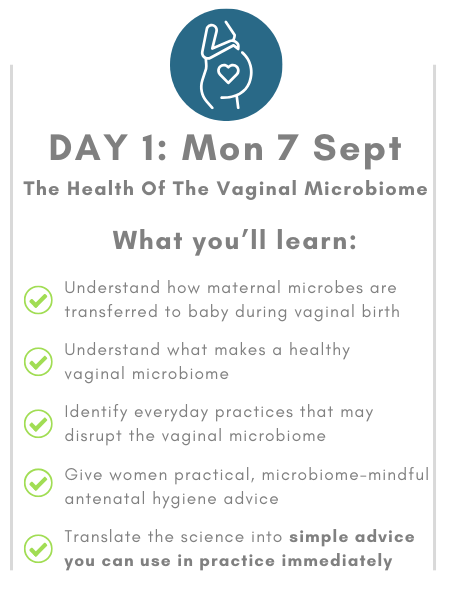 DAY 1: Mon 7 Sept

The Health Of The Vaginal Microbiome

What you'll learn:

Understand how maternal microbes are transferred to baby during vaginal birth

Understand what makes a healthy vaginal microbiome

Identify everyday practices that may disrupt the vaginal microbiome

Give women practical, microbiome-mindful antenatal hygiene advice

Translate the science into simple advice you can use in practice immediately